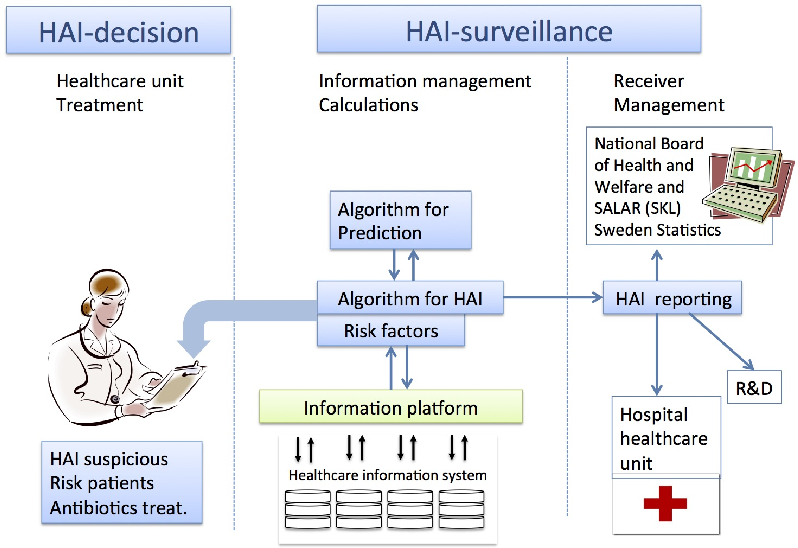 HAI-decision

Healthcare unit
Treatment

HAI suspicious
Risk patients
Antibiotics treat.

HAI-surveillance

Information management
Calculations

Algorithm for Prediction

Algorithm for HAI

Risk factors

Information platform

Healthcare information system

Receiver
Management

National Board of Health and Welfare and SALAR (SKL) Sweden Statistics

HAI reporting

R&D

Hospital healthcare unit